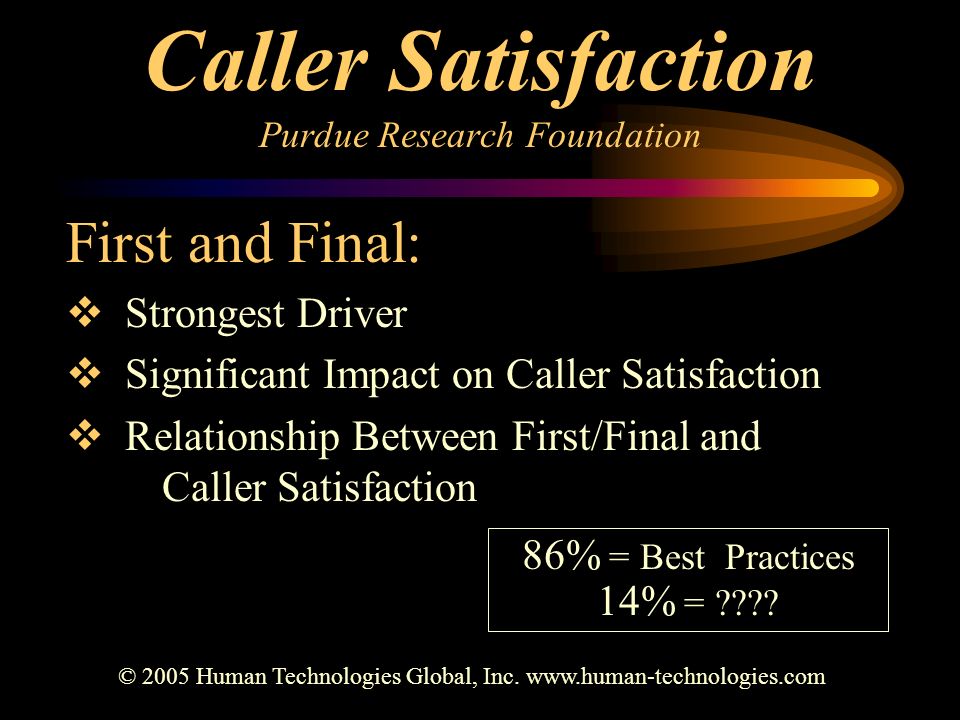 Caller Satisfaction

Purdue Research Foundation

First and Final:

❖ Strongest Driver

❖ Significant Impact on Caller Satisfaction

❖ Relationship Between First/Final and Caller Satisfaction

86% = Best Practices
14% = ????

© 2005 Human Technologies Global, Inc. www.human-technologies.com